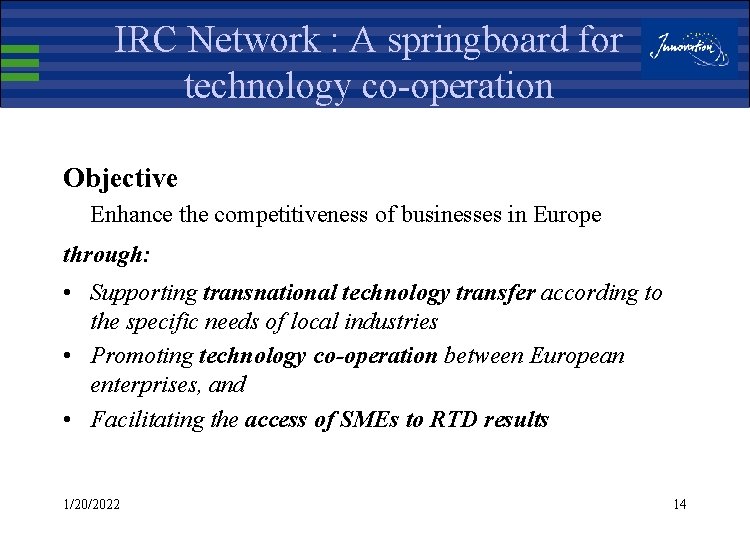 IRC Network : A springboard for technology co-operation

Innovation

Objective

Enhance the competitiveness of businesses in Europe

through:

• Supporting transnational technology transfer according to the specific needs of local industries
• Promoting technology co-operation between European enterprises, and
• Facilitating the access of SMEs to RTD results

1/20/2022

14